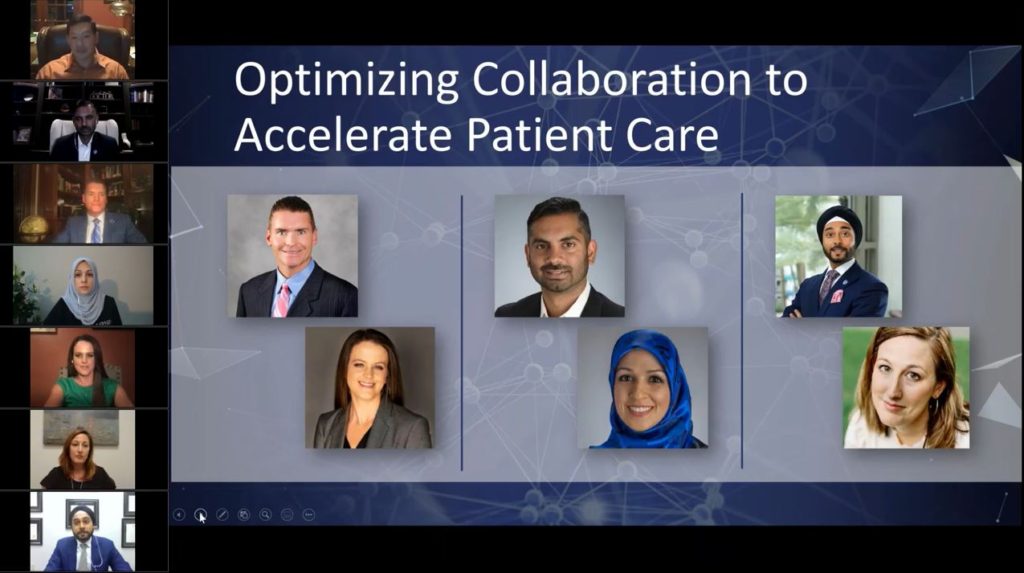 Optimizing Collaboration to Accelerate Patient Care